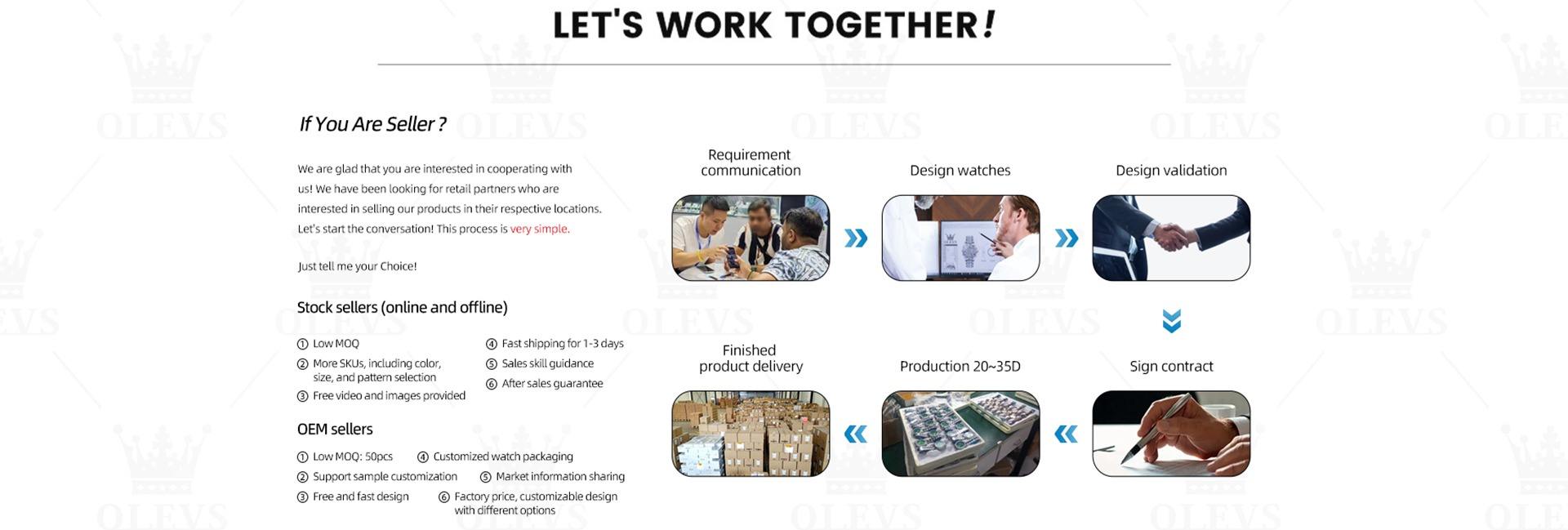 LET'S WORK TOGETHER!

If You Are Seller ?

We are glad that you are interested in cooperating with us! We have been looking for retail partners who are interested in selling our products in their respective locations. Let's start the conversation! This process is very simple.

Just tell me your Choice!

Stock sellers (online and offline)

① Low MOQ
② More SKUs, including color, size, and pattern selection
③ Free video and images provided
④ Fast shipping for 1-3 days
⑤ Sales skill guidance
⑥ After sales guarantee

OEM sellers

① Low MOQ: 50pcs
② Support sample customization
③ Free and fast design
④ Customized watch packaging
⑤ Market information sharing
⑥ Factory price, customizable design with different options

Requirement communication

Design watches

Design validation

Sign contract

Production 20~35D

Finished product delivery

OLEVS